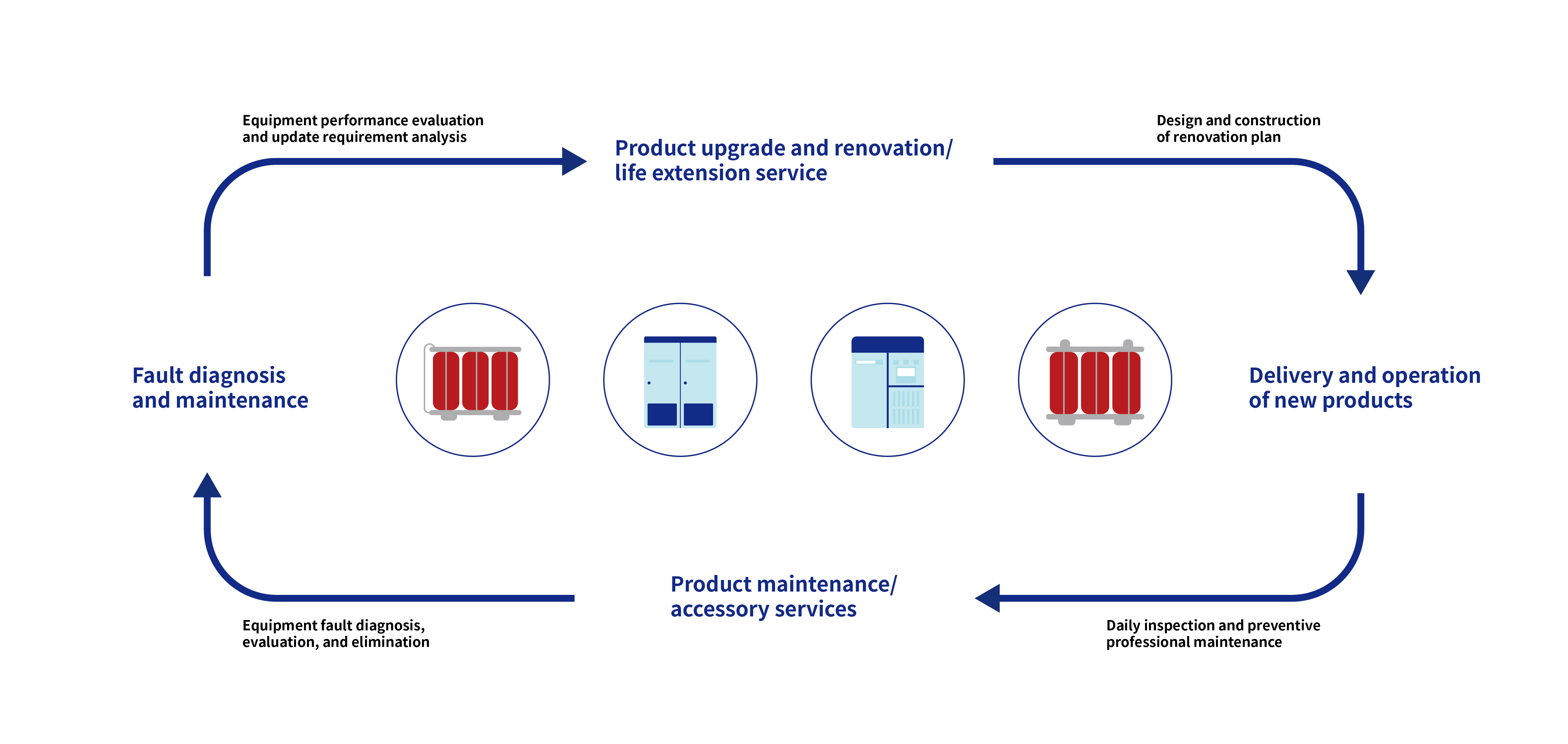 Equipment performance evaluation and update requirement analysis

Product upgrade and renovation/ life extension service

Design and construction of renovation plan

Fault diagnosis and maintenance

Delivery and operation of new products

Equipment fault diagnosis, evaluation, and elimination

Product maintenance/ accessory services

Daily inspection and preventive professional maintenance